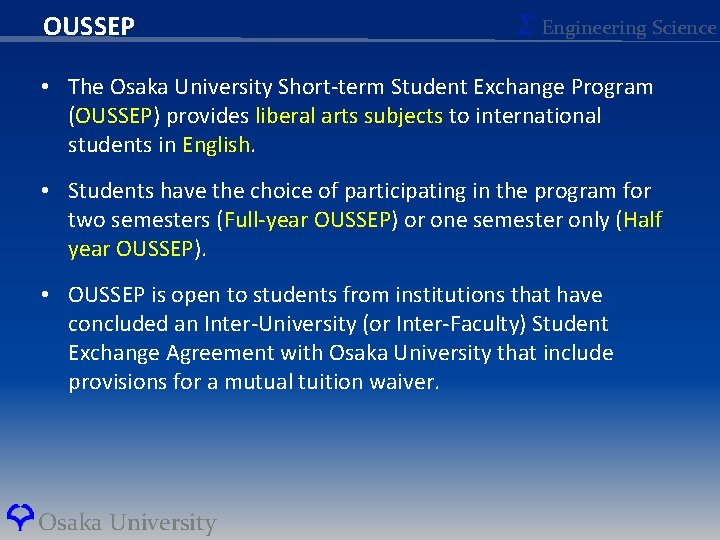 OUSSEP

Σ Engineering Science

• The Osaka University Short-term Student Exchange Program (OUSSEP) provides liberal arts subjects to international students in English.

• Students have the choice of participating in the program for two semesters (Full-year OUSSEP) or one semester only (Half year OUSSEP).

• OUSSEP is open to students from institutions that have concluded an Inter-University (or Inter-Faculty) Student Exchange Agreement with Osaka University that include provisions for a mutual tuition waiver.

Osaka University